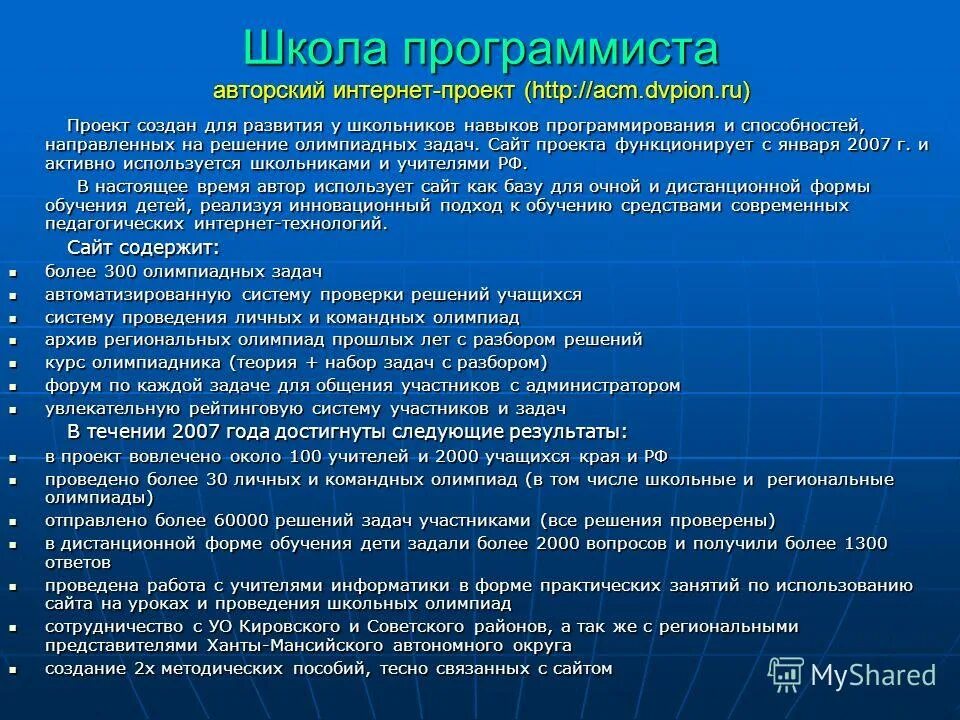 Школа программиста
авторский интернет-проект (http://acm.dvpion.ru)

Проект создан для развития у школьников навыков программирования и способностей, направленных на решение олимпиадных задач. Сайт проекта функционирует с января 2007 г. и активно используется школьниками и учителями РФ.

В настоящее время автор использует сайт как базу для очной и дистанционной формы обучения детей, реализуя инновационный подход к обучению средствами современных педагогических интернет-технологий.

Сайт содержит:

- более 300 олимпиадных задач
- автоматизированную систему проверки решений учащихся
- систему проведения личных и командных олимпиад
- архив региональных олимпиад прошлых лет с разбором решений
- курс олимпиадника (теория + набор задач с разбором)
- форум по каждой задаче для общения участников с администратором
- увлекательную рейтинговую систему участников и задач

В течении 2007 года достигнуты следующие результаты:

- в проект вовлечено около 100 учителей и 2000 учащихся края и РФ
- проведено более 30 личных и командных олимпиад (в том числе школьные и региональные олимпиады)
- отправлено более 60000 решений задач участниками (все решения проверены)
- в дистанционной форме обучения дети задали более 2000 вопросов и получили более 1300 ответов
- проведена работа с учителями информатики в форме практических занятий по использованию сайта на уроках и проведения школьных олимпиад
- сотрудничество с УО Кировского и Советского районов, а так же с региональными представителями Ханты-Мансийского автономного округа
- создание 2х методических пособий, тесно связанных с сайтом

MyShared